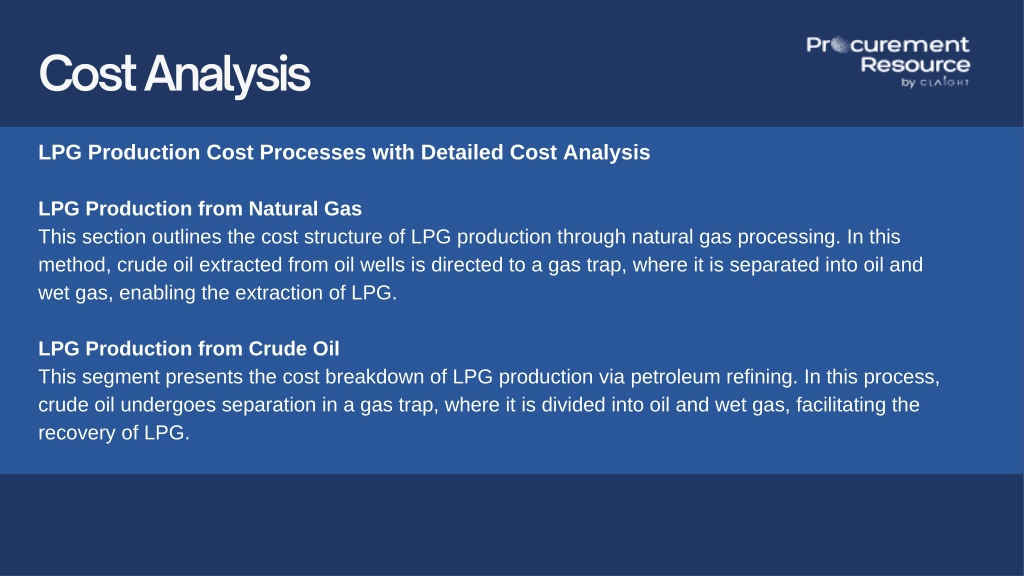 Cost Analysis

Procurement Resource by CLAIGHT

LPG Production Cost Processes with Detailed Cost Analysis

LPG Production from Natural Gas
This section outlines the cost structure of LPG production through natural gas processing. In this method, crude oil extracted from oil wells is directed to a gas trap, where it is separated into oil and wet gas, enabling the extraction of LPG.

LPG Production from Crude Oil
This segment presents the cost breakdown of LPG production via petroleum refining. In this process, crude oil undergoes separation in a gas trap, where it is divided into oil and wet gas, facilitating the recovery of LPG.